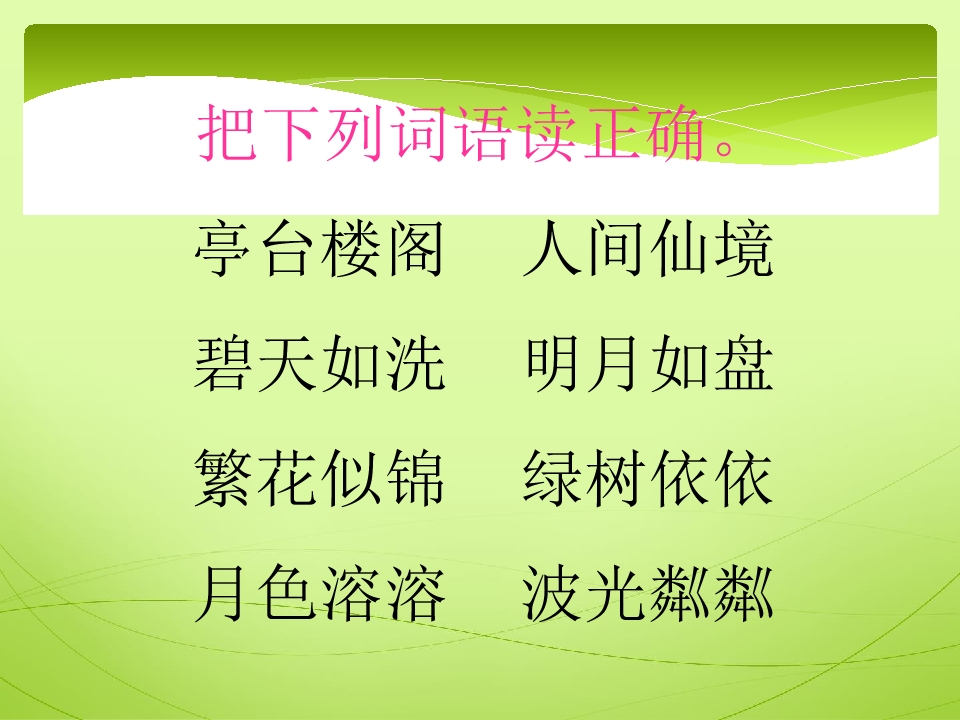 把下列词语读正确。

亭台楼阁　人间仙境

碧天如洗　明月如盘

繁花似锦　绿树依依

月色溶溶　波光粼粼